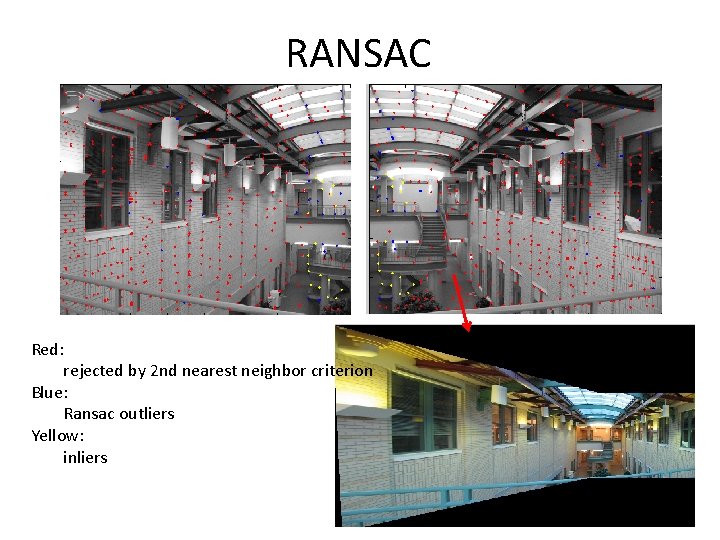 RANSAC

Red:
rejected by 2nd nearest neighbor criterion
Blue:
Ransac outliers
Yellow:
inliers